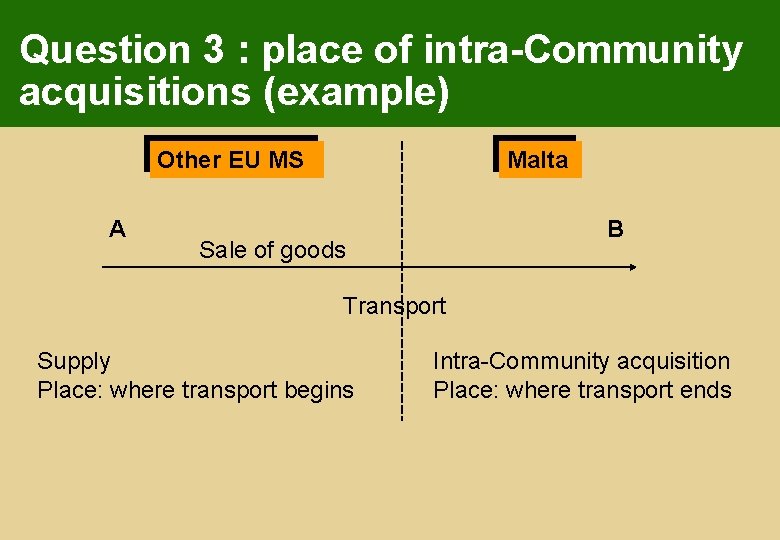 Question 3 : place of intra-Community acquisitions (example)

Other EU MS

Malta

A

B

Sale of goods

Transport

Supply
Place: where transport begins

Intra-Community acquisition
Place: where transport ends